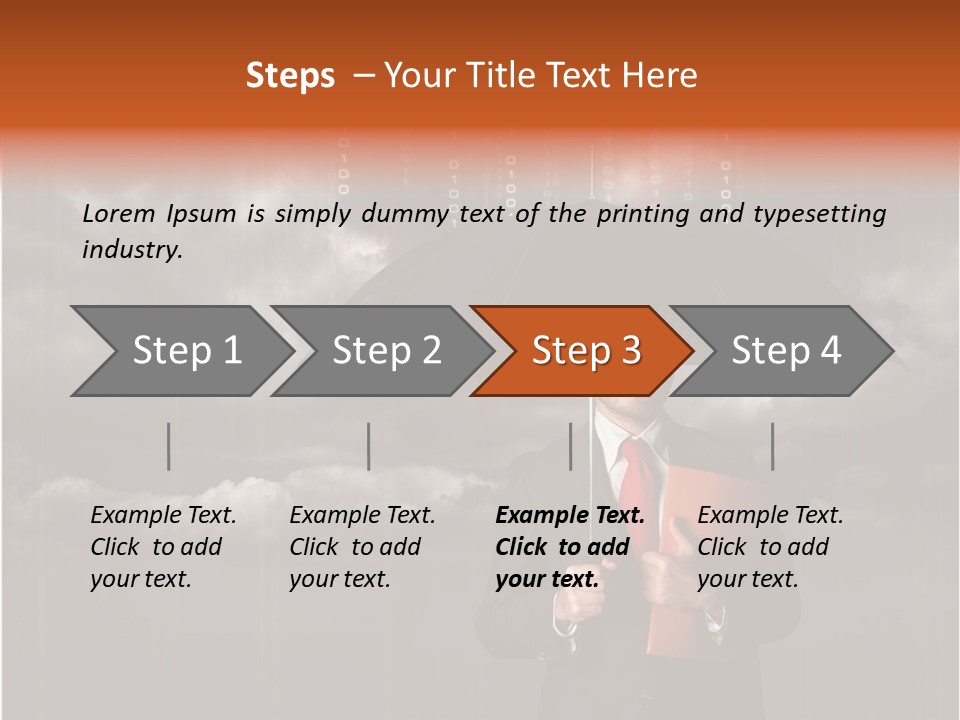 Steps – Your Title Text Here

Lorem Ipsum is simply dummy text of the printing and typesetting industry.

Step 1

Step 2

Step 3

Step 4

Example Text. Click to add your text.

Example Text. Click to add your text.

Example Text. Click to add your text.

Example Text. Click to add your text.